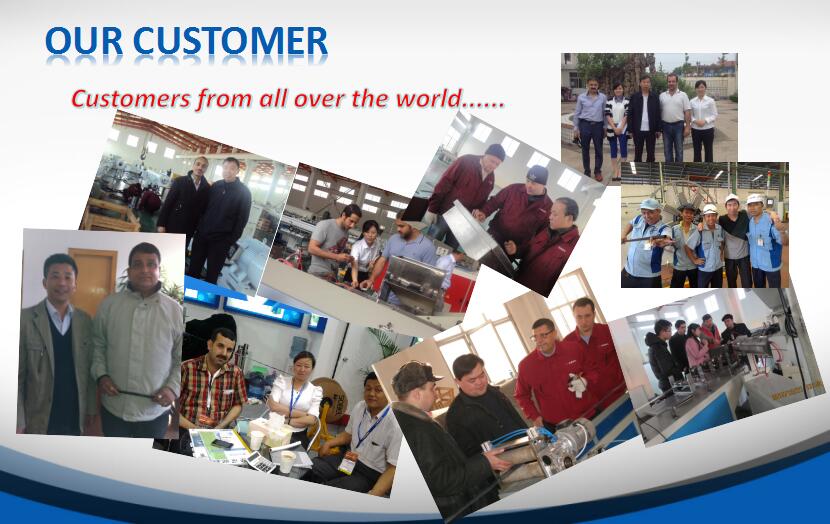 OUR CUSTOMER

Customers from all over the world......